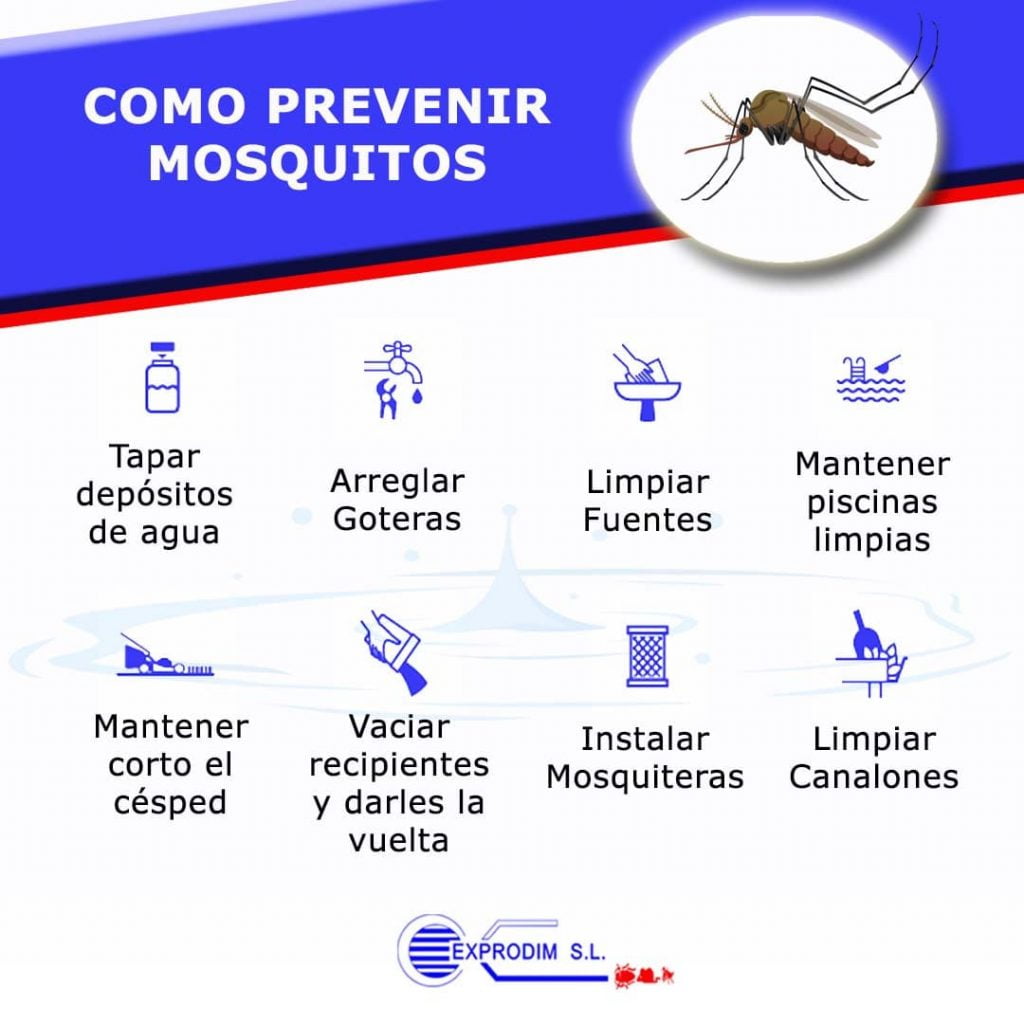 COMO PREVENIR MOSQUITOS

Tapar depósitos de agua

Arreglar Goteras

Limpiar Fuentes

Mantener piscinas limpias

Mantener corto el césped

Vaciar recipientes y darles la vuelta

Instalar Mosquiteras

Limpiar Canalones

EXPRODIM S.L.